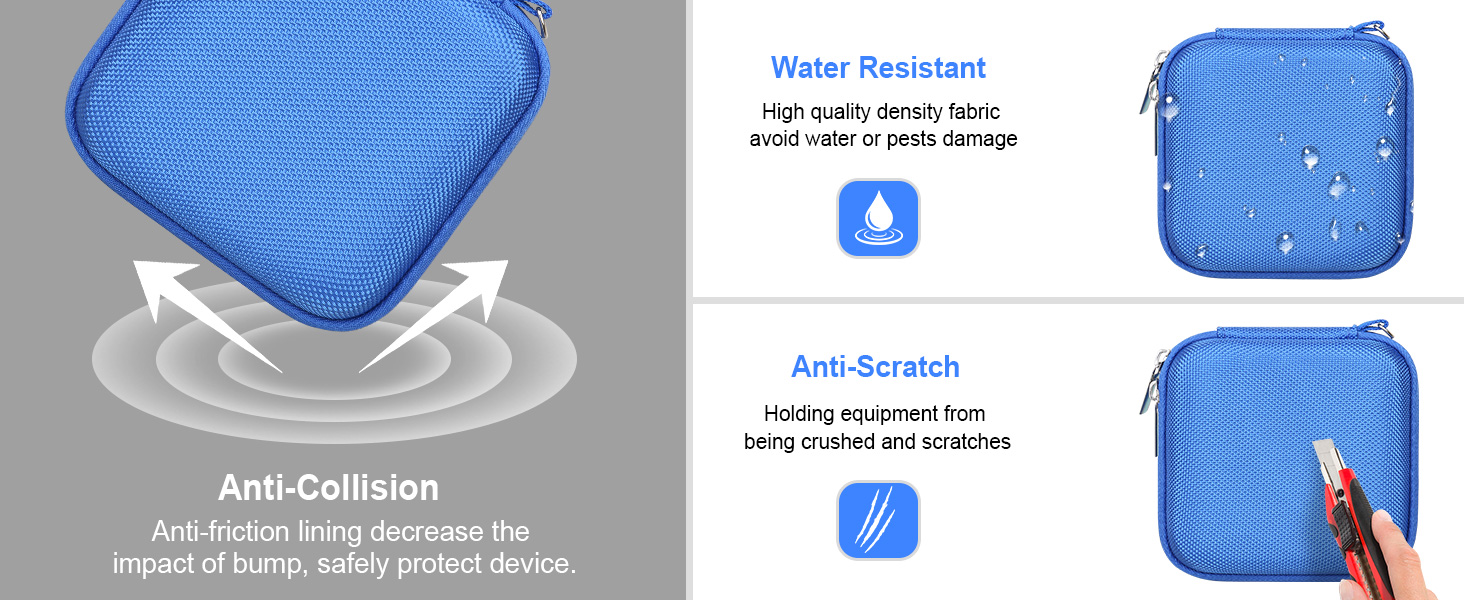 Anti-Collision
Anti-friction lining decrease the impact of bump, safely protect device.

Water Resistant
High quality density fabric avoid water or pests damage

Anti-Scratch
Holding equipment from being crushed and scratches